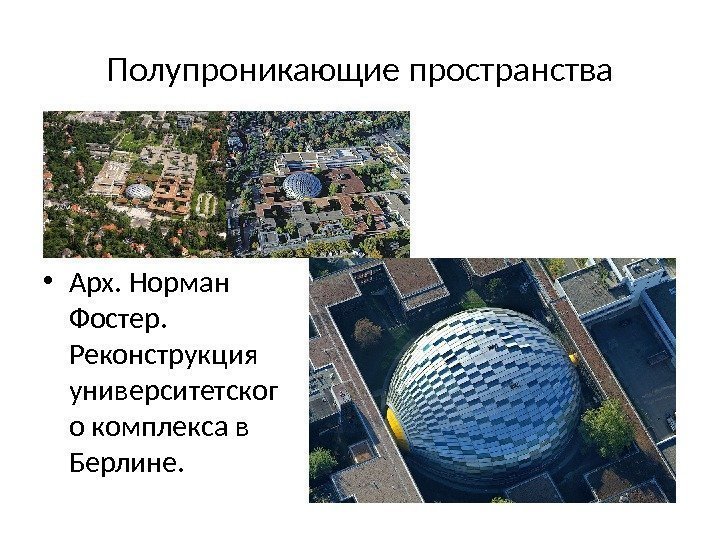 Полупроникающие пространства

• Арх. Норман Фостер. Реконструкция университетского комплекса в Берлине.